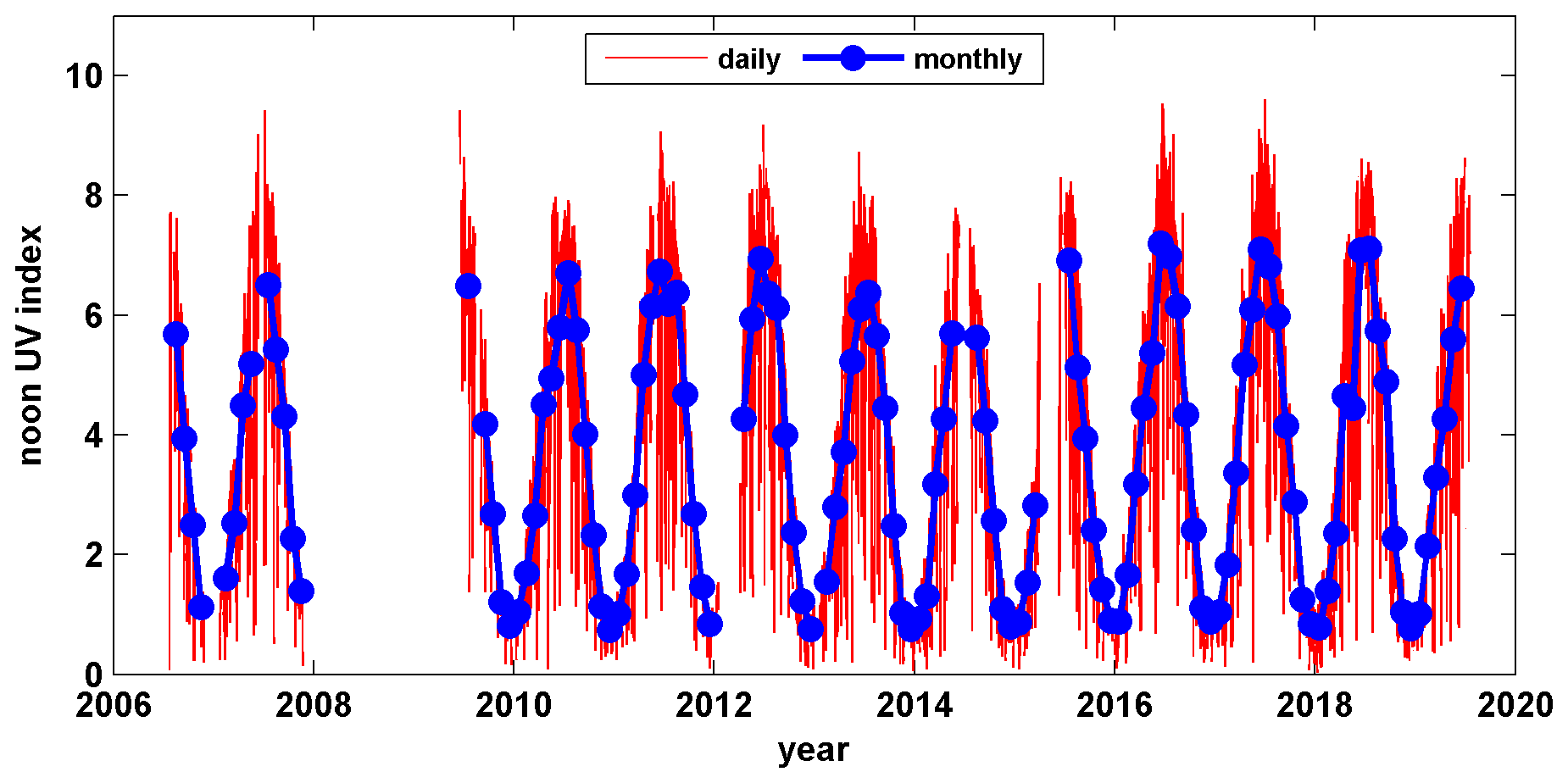 daily
monthly

noon UV index

10
8
6
4
2
0

2006
2008
2010
2012
2014
2016
2018
2020

year